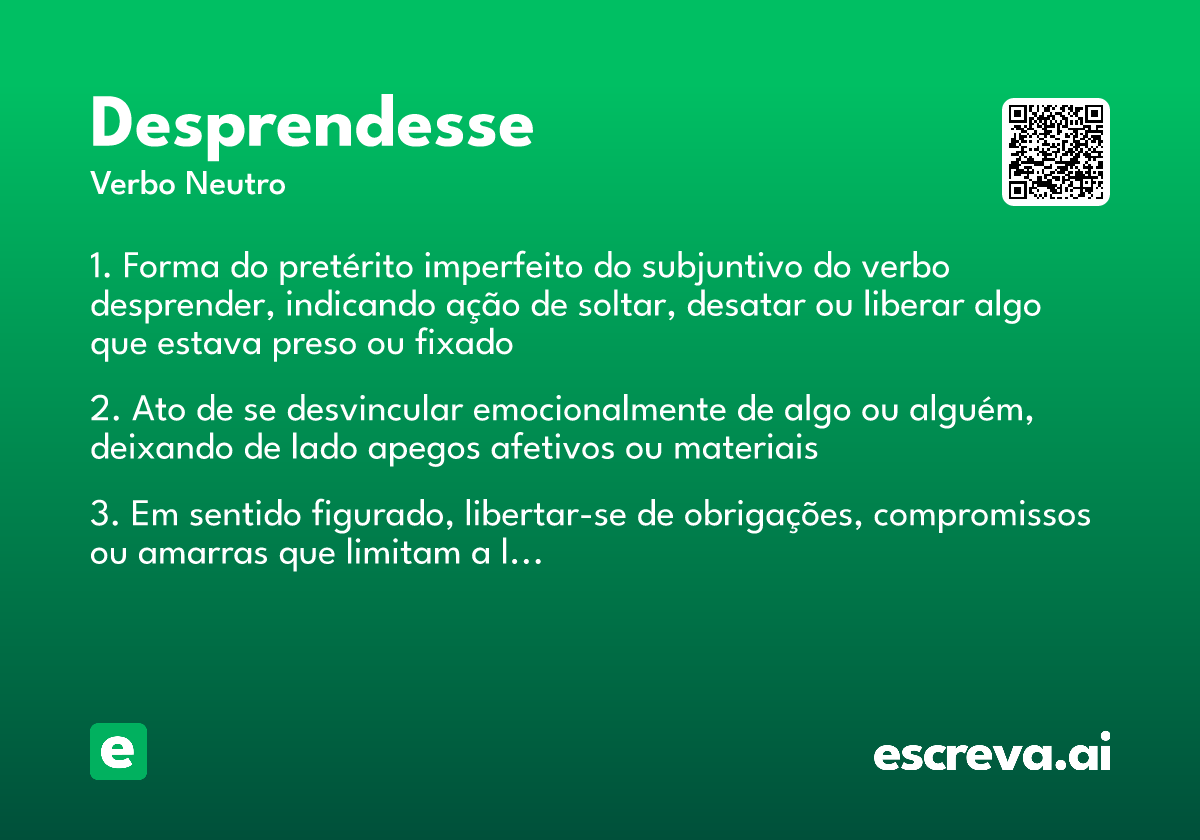 Desprendesse
Verbo Neutro

1. Forma do pretérito imperfeito do subjuntivo do verbo desprender, indicando ação de soltar, desatar ou liberar algo que estava preso ou fixado

2. Ato de se desvincular emocionalmente de algo ou alguém, deixando de lado apegos afetivos ou materiais

3. Em sentido figurado, libertar-se de obrigações, compromissos ou amarras que limitam a l...

e

escreva.ai